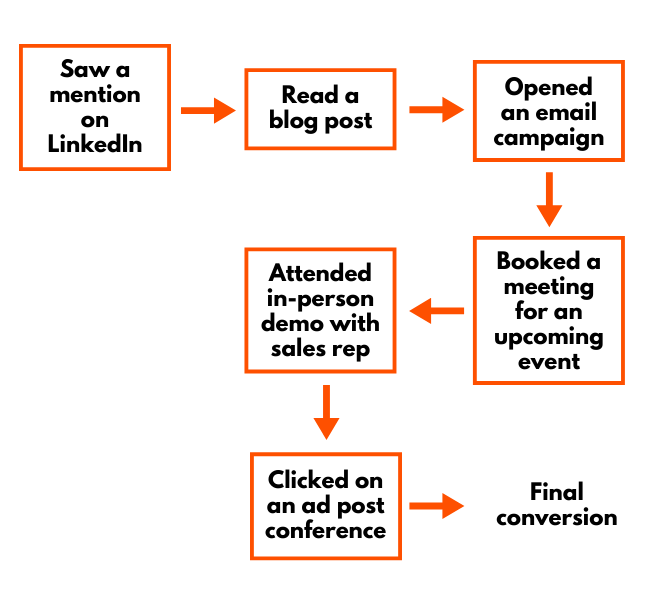 Saw a mention on LinkedIn

Read a blog post

Opened an email campaign

Booked a meeting for an upcoming event

Attended in-person demo with sales rep

Clicked on an ad post conference

Final conversion